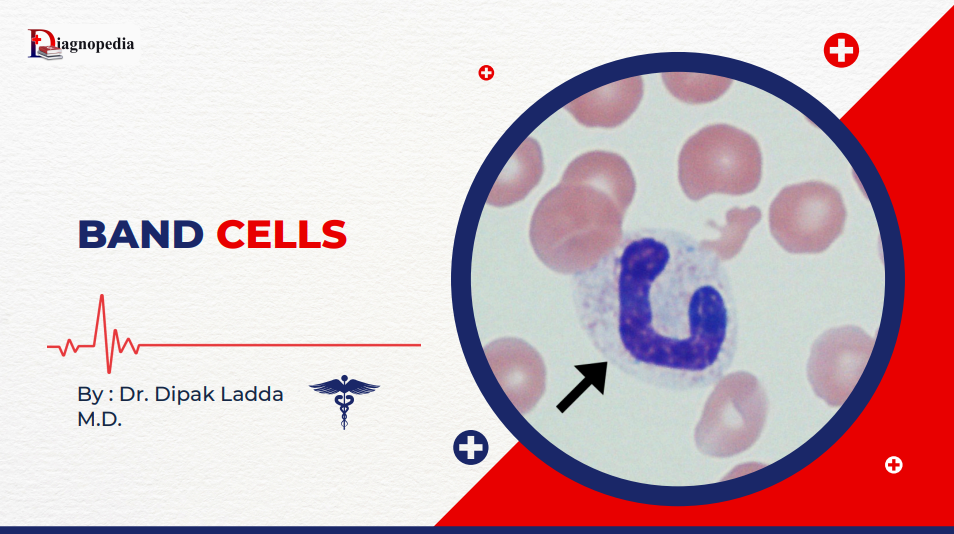 Diagnopedia

BAND CELLS

By : Dr. Dipak Ladda M.D.